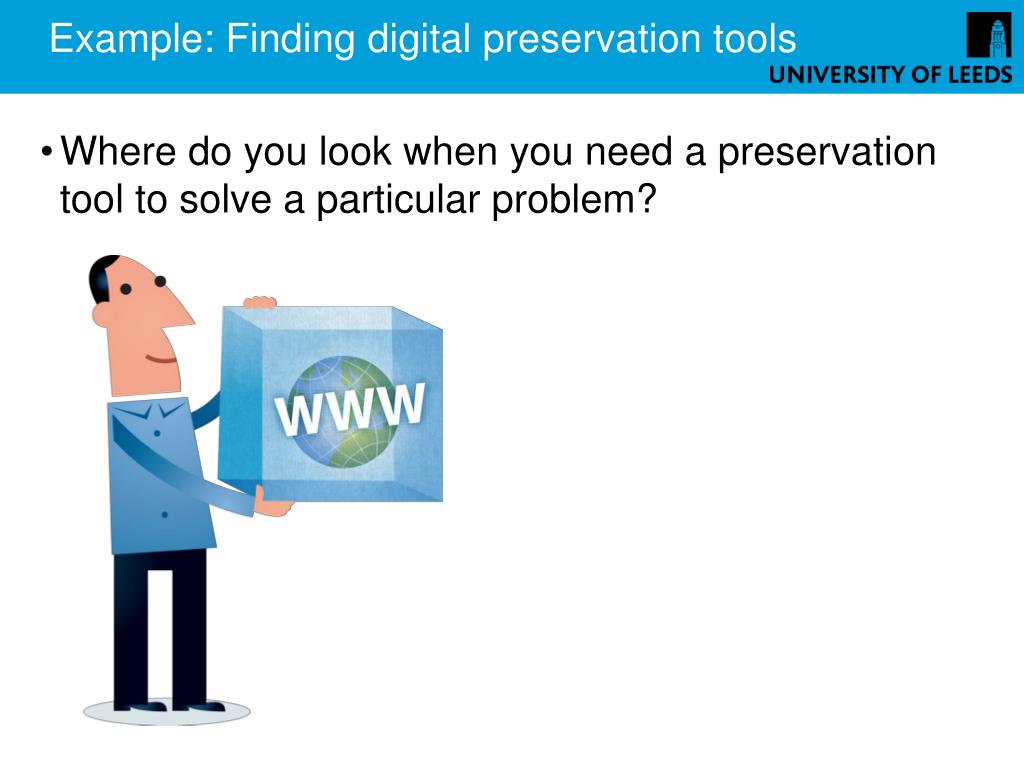 Example: Finding digital preservation tools

UNIVERSITY OF LEEDS

• Where do you look when you need a preservation tool to solve a particular problem?

WWW